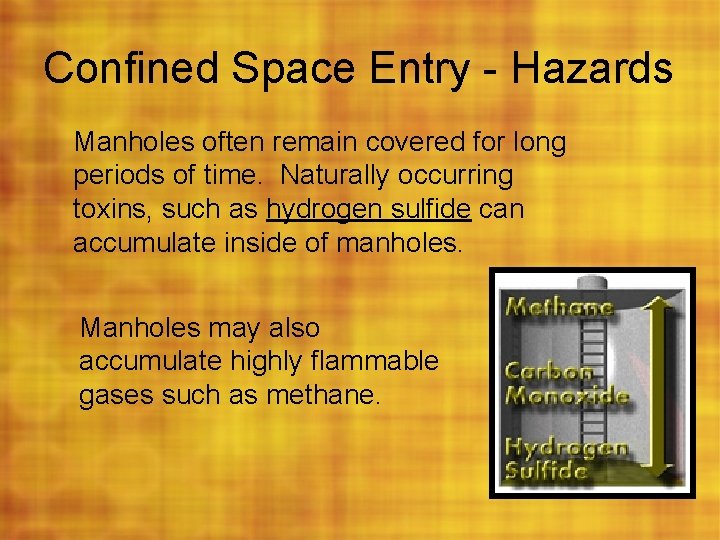 Confined Space Entry - Hazards

Manholes often remain covered for long periods of time. Naturally occurring toxins, such as hydrogen sulfide can accumulate inside of manholes.

Manholes may also accumulate highly flammable gases such as methane.

Methane

Carbon Monoxide

Hydrogen Sulfide